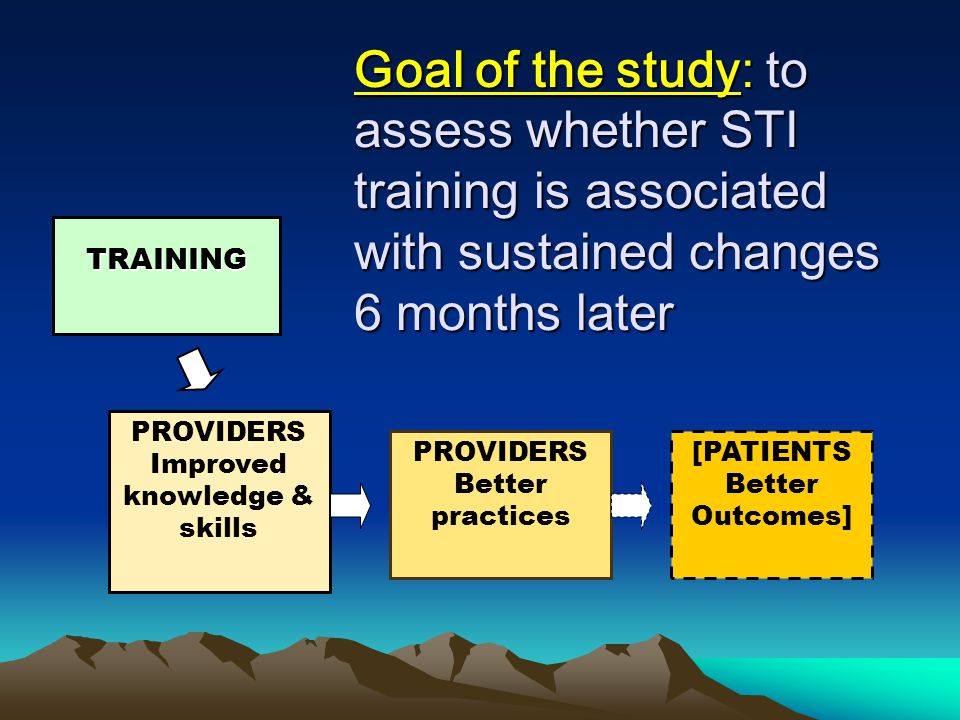 Goal of the study: to assess whether STI training is associated with sustained changes 6 months later

TRAINING

PROVIDERS Improved knowledge & skills

PROVIDERS Better practices

[PATIENTS Better Outcomes]